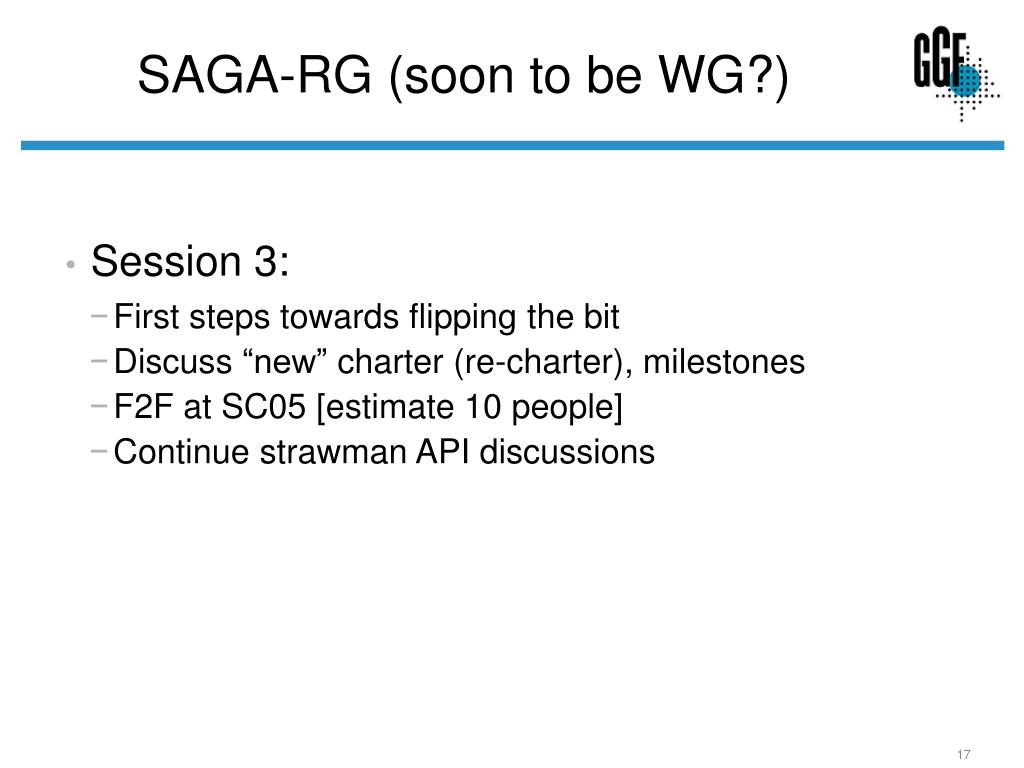 SAGA-RG (soon to be WG?)

GGF

• Session 3:
− First steps towards flipping the bit
− Discuss “new” charter (re-charter), milestones
− F2F at SC05 [estimate 10 people]
− Continue strawman API discussions

17